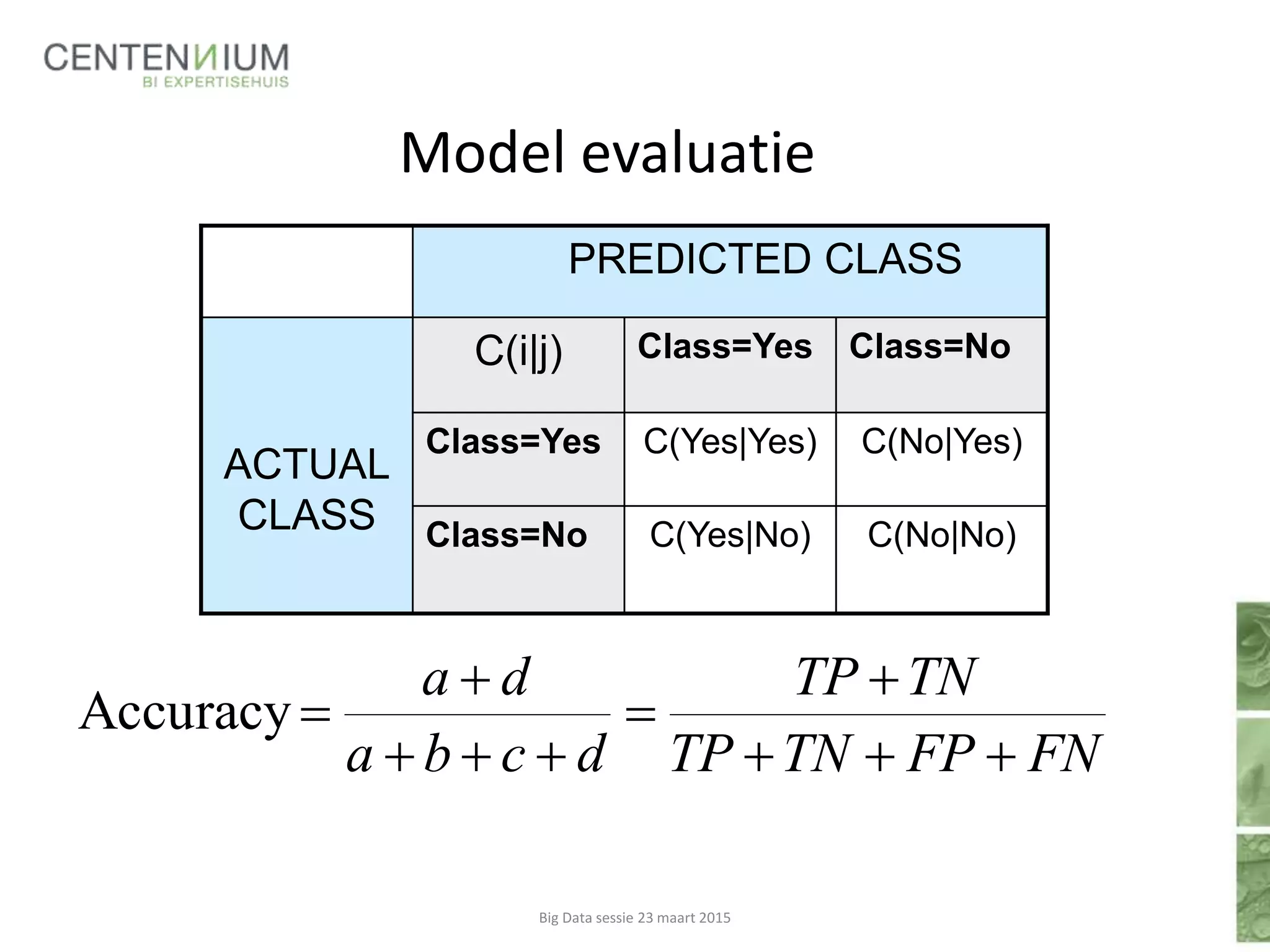 CENTENNIUM
BI EXPERTISEHUIS

Model evaluatie

| | PREDICTED CLASS | | |
|---|---|---|---|
| ACTUAL CLASS | C(i\|j) | Class=Yes | Class=No |
| | Class=Yes | C(Yes\|Yes) | C(No\|Yes) |
| | Class=No | C(Yes\|No) | C(No\|No) |

$\text{Accuracy} = \frac{a+d}{a+b+c+d} = \frac{TP+TN}{TP+TN+FP+FN}$

Big Data sessie 23 maart 2015